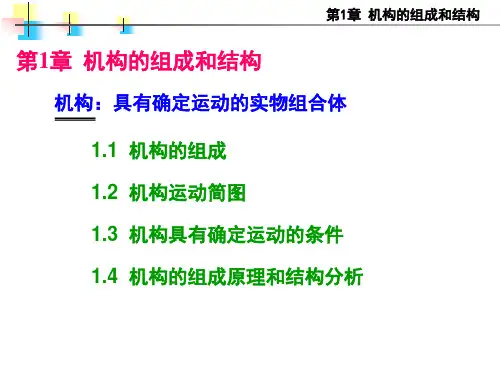 第1章 机构的组成和结构

第1章 机构的组成和结构

机构：具有确定运动的实物组合体

1.1 机构的组成

1.2 机构运动简图

1.3 机构具有确定运动的条件

1.4 机构的组成原理和结构分析